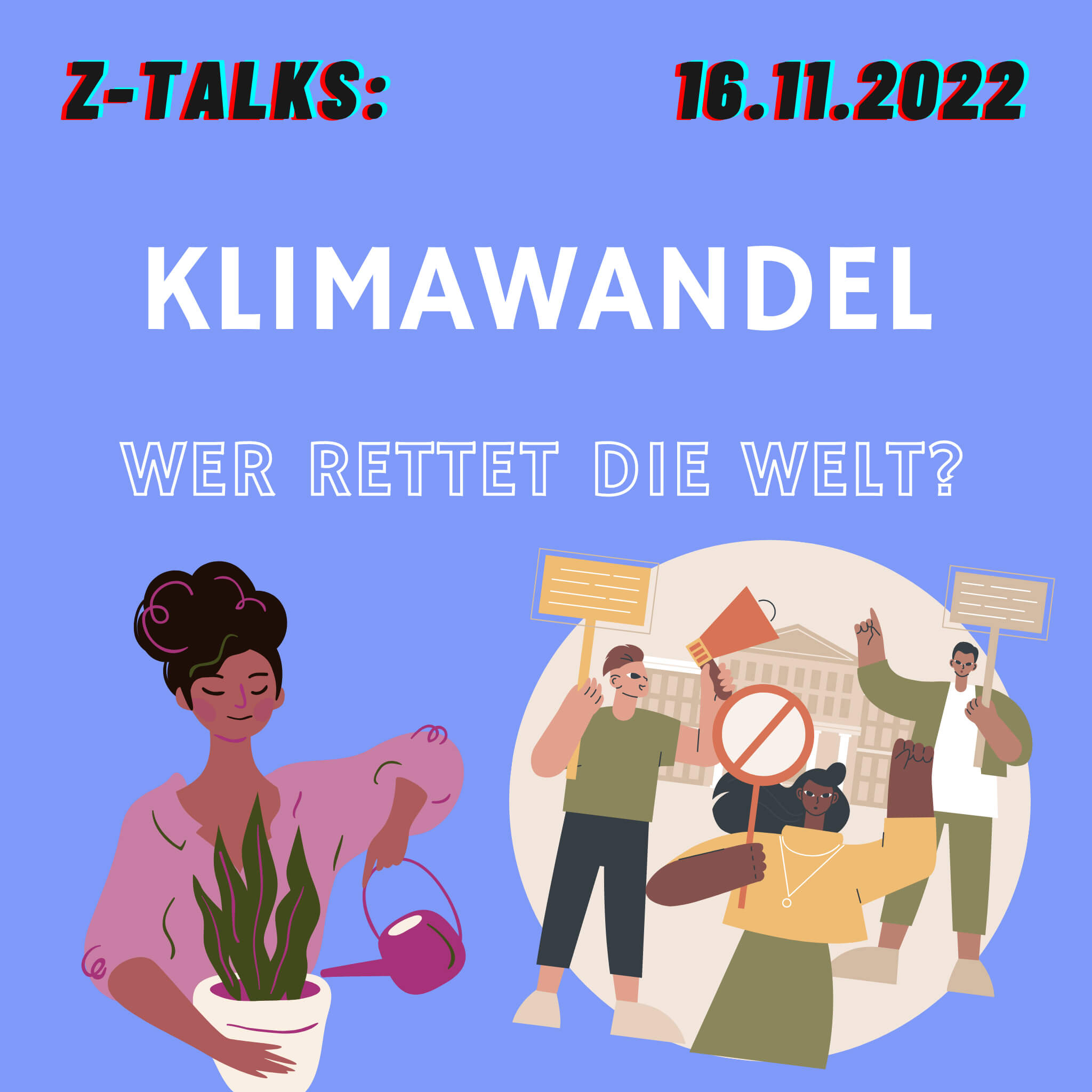 Z-TALKS: 16.11.2022

KLIMAWANDEL

WER RETTET DIE WELT?